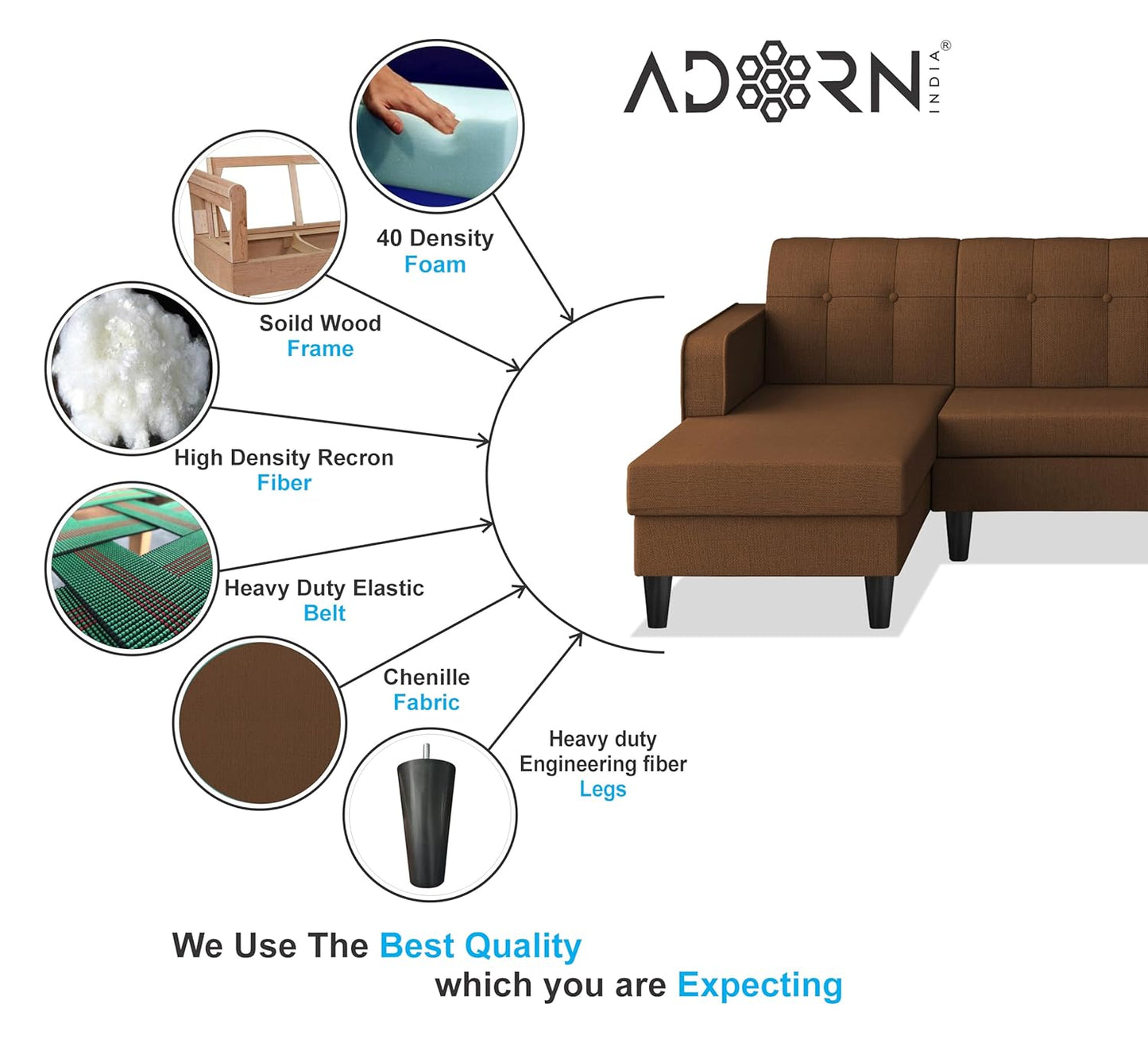 ADORN INDIA®

40 Density
Foam

Soild Wood
Frame

High Density Recron
Fiber

Heavy Duty Elastic
Belt

Chenille
Fabric

Heavy duty
Engineering fiber
Legs

We Use The Best Quality
which you are Expecting